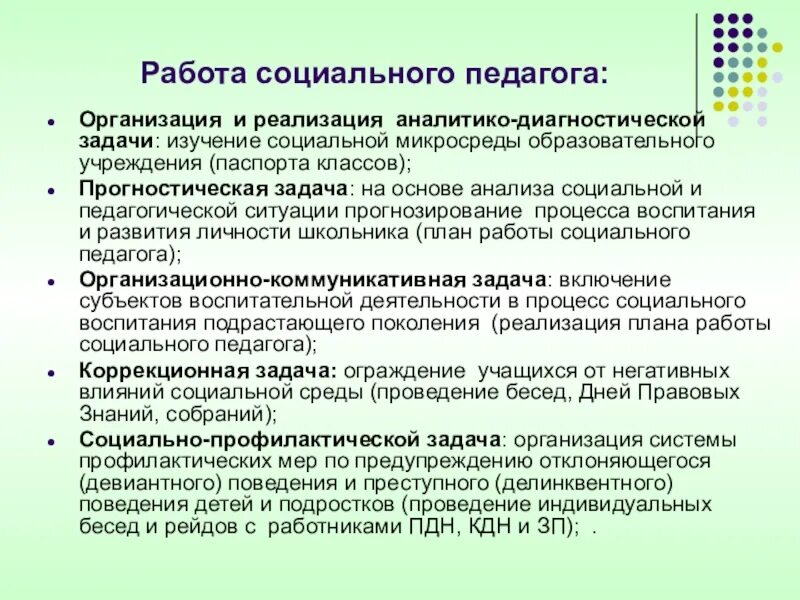 Работа социального педагога:

- Организация и реализация аналитико-диагностической задачи: изучение социальной микросреды образовательного учреждения (паспорта классов);
- Прогностическая задача: на основе анализа социальной и педагогической ситуации прогнозирование процесса воспитания и развития личности школьника (план работы социального педагога);
- Организационно-коммуникативная задача: включение субъектов воспитательной деятельности в процесс социального воспитания подрастающего поколения (реализация плана работы социального педагога);
- Коррекционная задача: ограждение учащихся от негативных влияний социальной среды (проведение бесед, Дней Правовых Знаний, собраний);
- Социально-профилактической задача: организация системы профилактических мер по предупреждению отклоняющегося (девиантного) поведения и преступного (делинквентного) поведения детей и подростков (проведение индивидуальных бесед и рейдов с работниками ПДН, КДН и ЗП); .